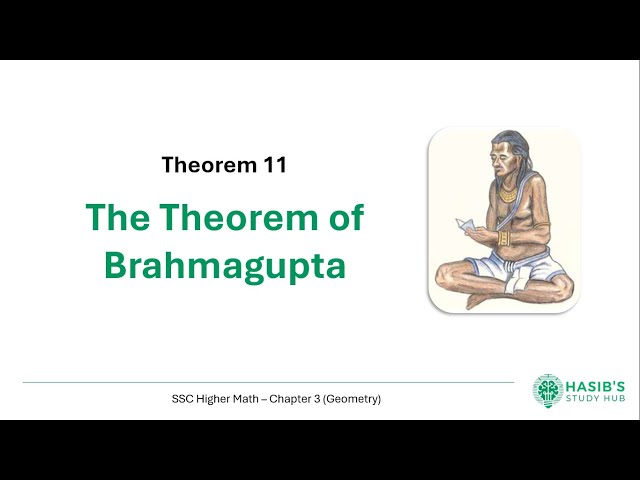 Theorem 11

The Theorem of Brahmagupta

SSC Higher Math – Chapter 3 (Geometry)

HASIB'S STUDY HUB